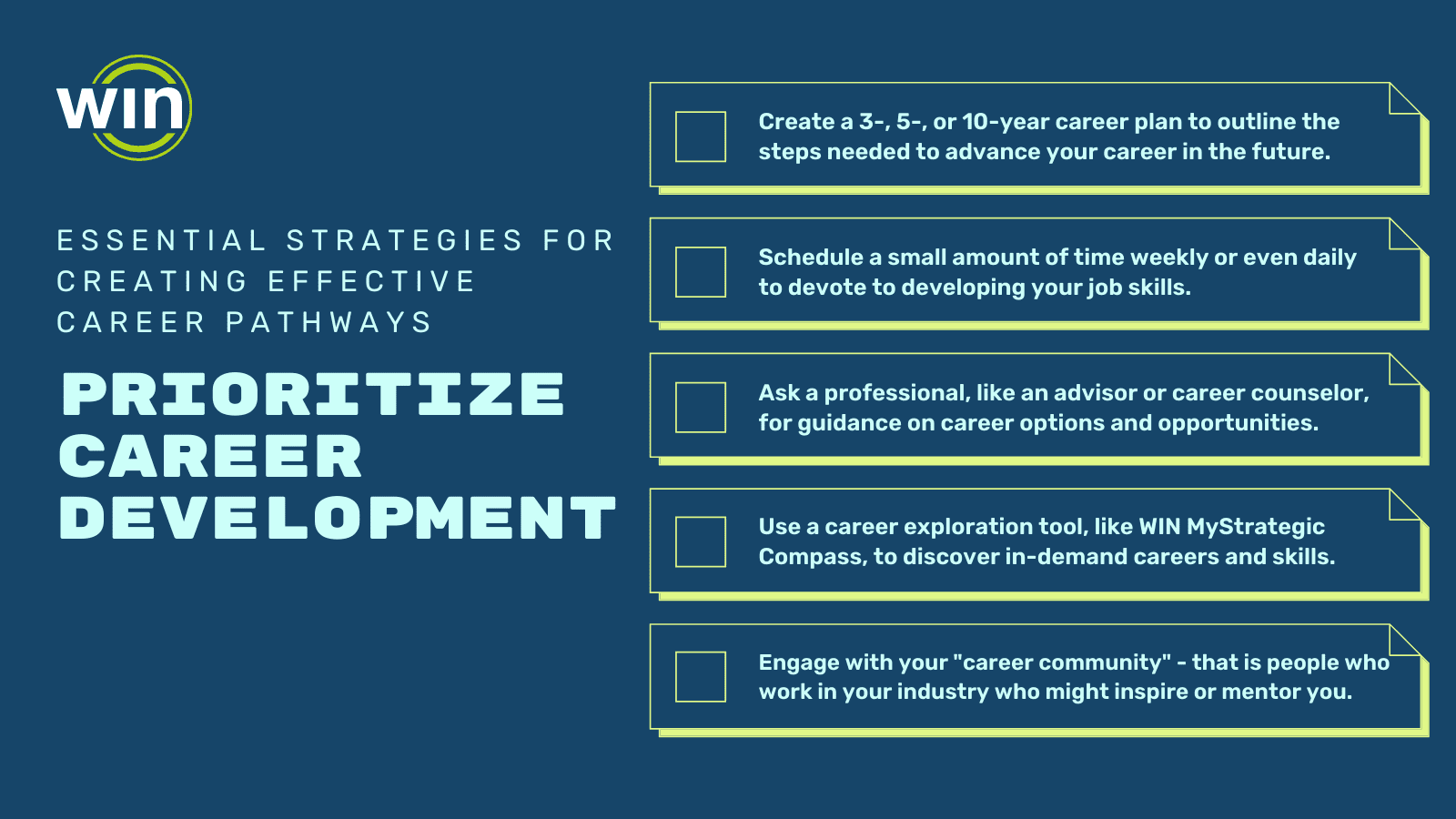 win

ESSENTIAL STRATEGIES FOR CREATING EFFECTIVE CAREER PATHWAYS

PRIORITIZE CAREER DEVELOPMENT

Create a 3-, 5-, or 10-year career plan to outline the steps needed to advance your career in the future.

Schedule a small amount of time weekly or even daily to devote to developing your job skills.

Ask a professional, like an advisor or career counselor, for guidance on career options and opportunities.

Use a career exploration tool, like WIN MyStrategic Compass, to discover in-demand careers and skills.

Engage with your "career community" - that is people who work in your industry who might inspire or mentor you.